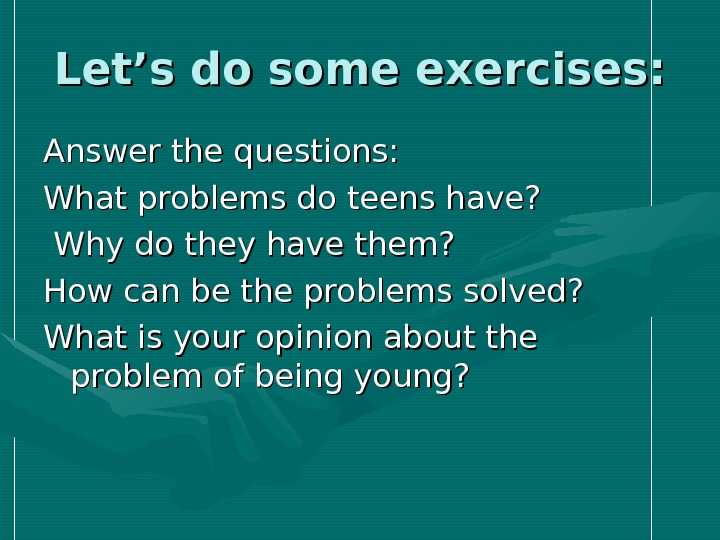 Let’s do some exercises:

Answer the questions:

What problems do teens have?

Why do they have them?

How can be the problems solved?

What is your opinion about the problem of being young?